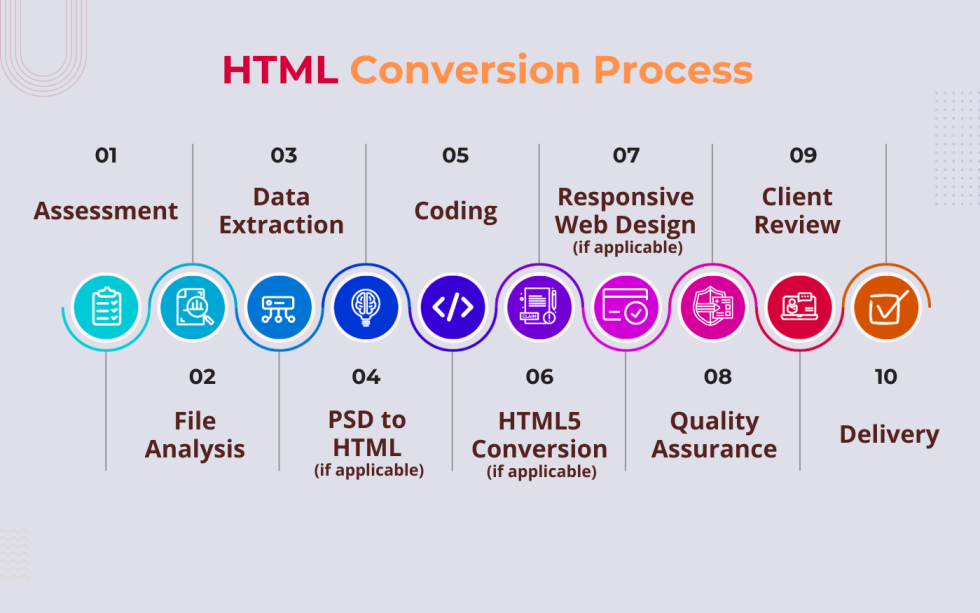 HTML Conversion Process

01
Assessment

02
File Analysis

03
Data Extraction

04
PSD to HTML
(if applicable)

05
Coding

06
HTML5 Conversion
(if applicable)

07
Responsive Web Design
(if applicable)

08
Quality Assurance

09
Client Review

10
Delivery